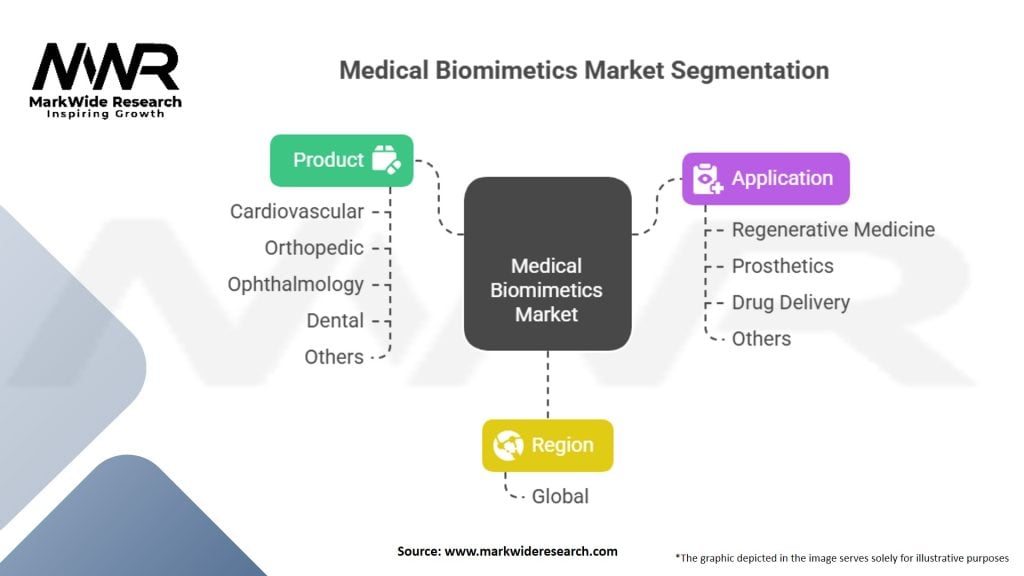 MWR
MarkWide Research
Inspiring Growth

Medical Biomimetics Market Segmentation

Product
Cardiovascular
Orthopedic
Ophthalmology
Dental
Others

Medical Biomimetics Market

Application
Regenerative Medicine
Prosthetics
Drug Delivery
Others

Region
Global

Source: www.markwideresearch.com

*The graphic depicted in the image serves solely for illustrative purposes